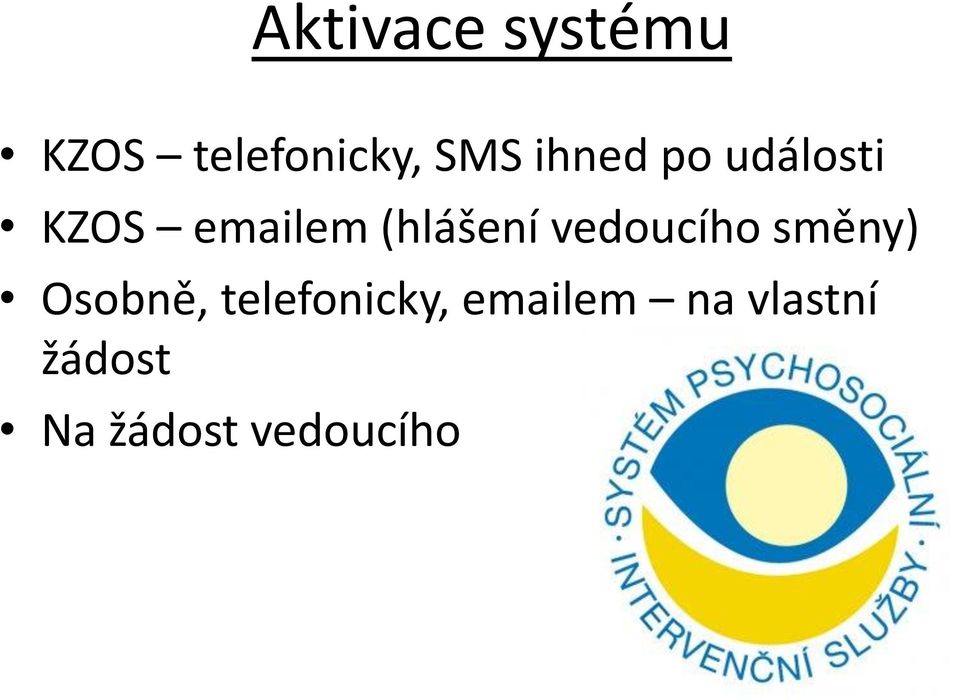 Aktivace systému

• KZOS – telefonicky, SMS ihned po události
• KZOS – emailem (hlášení vedoucího směny)
• Osobně, telefonicky, emailem – na vlastní žádost
• Na žádost vedoucího

· SYSTÉM PSYCHOSOCIÁLNÍ · INTERVENČNÍ SLUŽBY